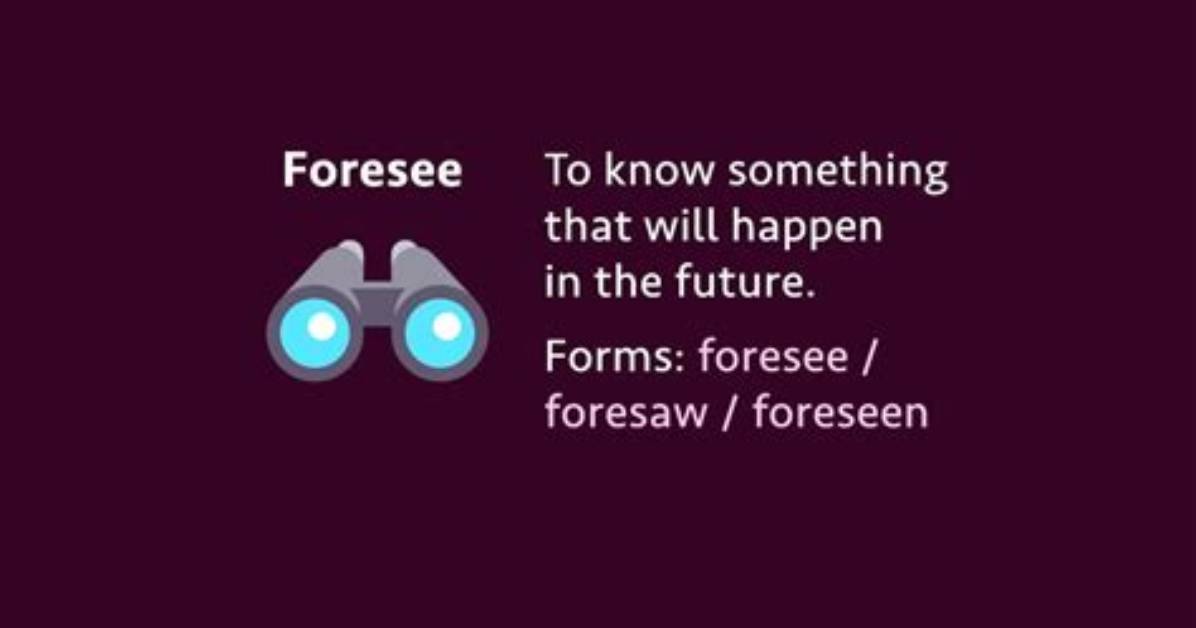 Foresee

To know something that will happen in the future.

Forms: foresee / foresaw / foreseen